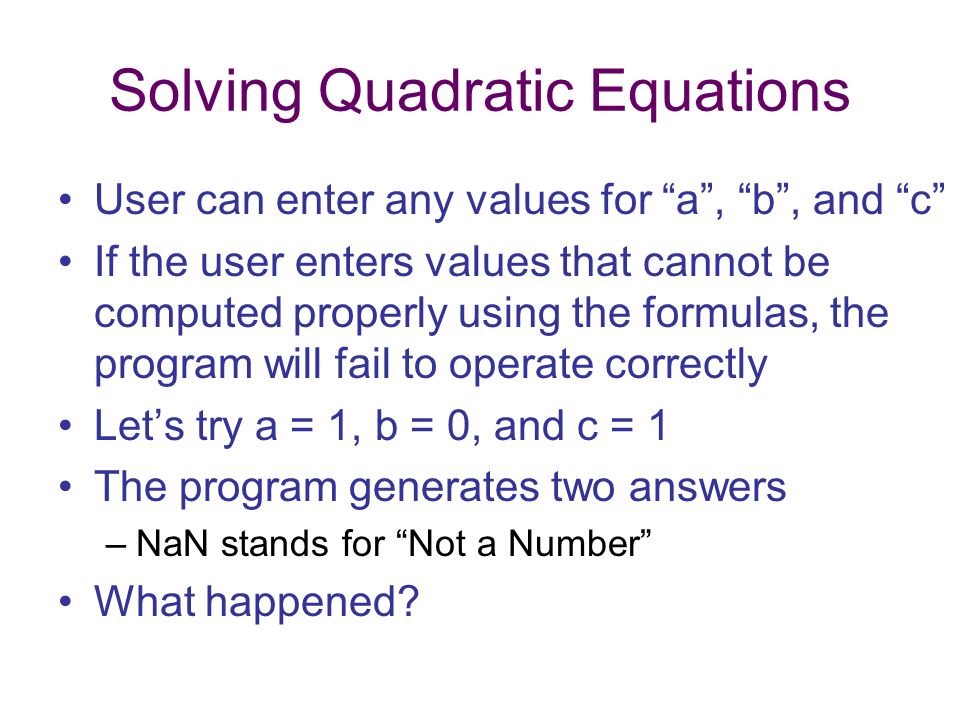 Solving Quadratic Equations

• User can enter any values for “a”, “b”, and “c”
• If the user enters values that cannot be computed properly using the formulas, the program will fail to operate correctly
• Let’s try a = 1, b = 0, and c = 1
• The program generates two answers
– NaN stands for “Not a Number”
• What happened?